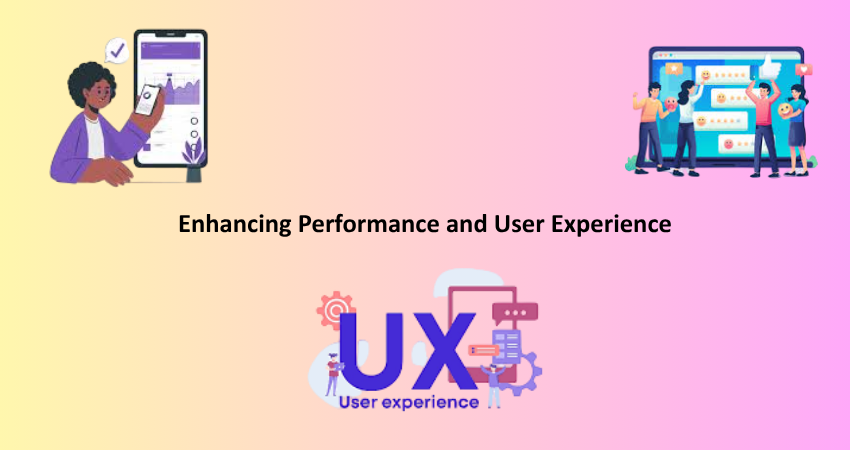 Enhancing Performance and User Experience

UX
User experience